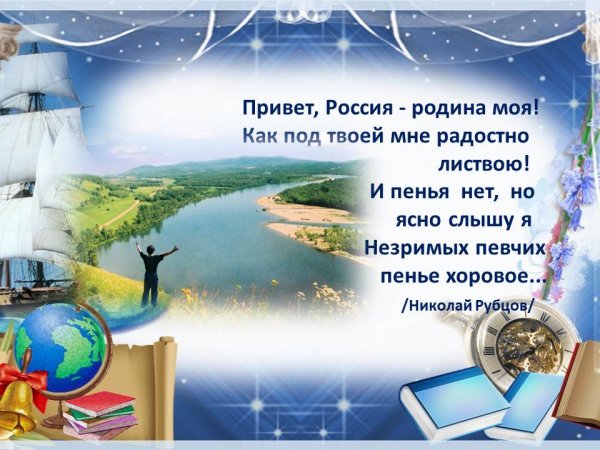 Привет, Россия - родина моя!
Как под твоей мне радостно листвою!
И пенья нет, но ясно слышу я
Незримых певчих пенье хоровое...
/Николай Рубцов/